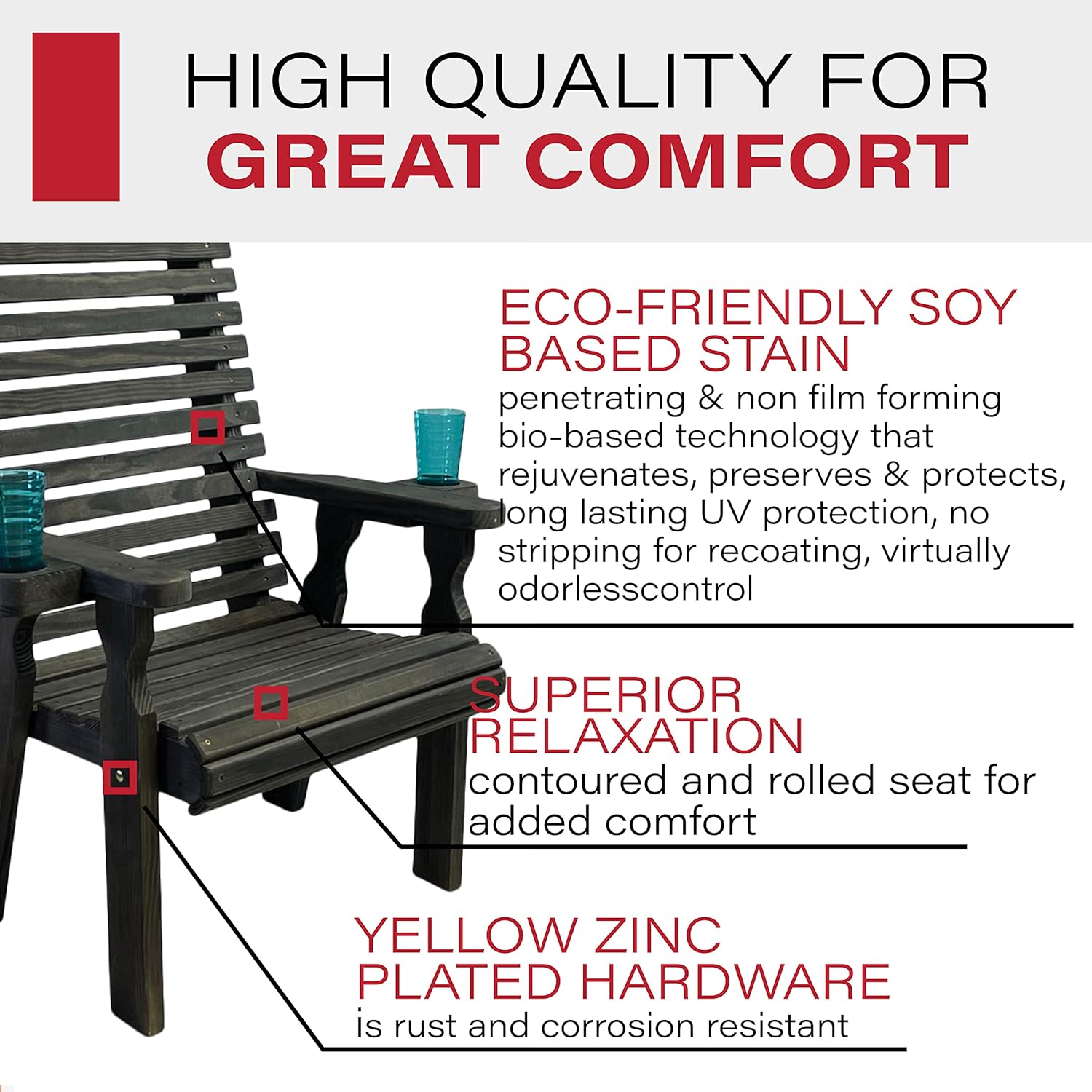 HIGH QUALITY FOR
GREAT COMFORT

ECO-FRIENDLY SOY BASED STAIN
penetrating & non film forming bio-based technology that rejuvenates, preserves & protects, long lasting UV protection, no stripping for recoating, virtually odorlesscontrol

SUPERIOR RELAXATION
contoured and rolled seat for added comfort

YELLOW ZINC PLATED HARDWARE
is rust and corrosion resistant